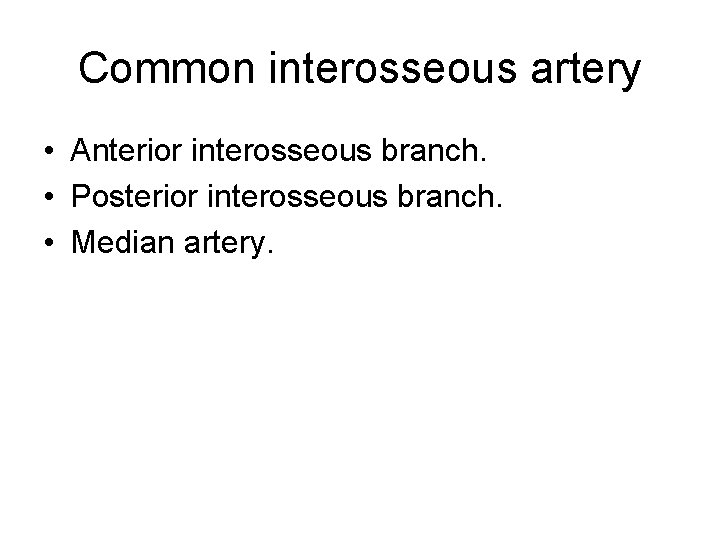 Common interosseous artery

• Anterior interosseous branch.
• Posterior interosseous branch.
• Median artery.